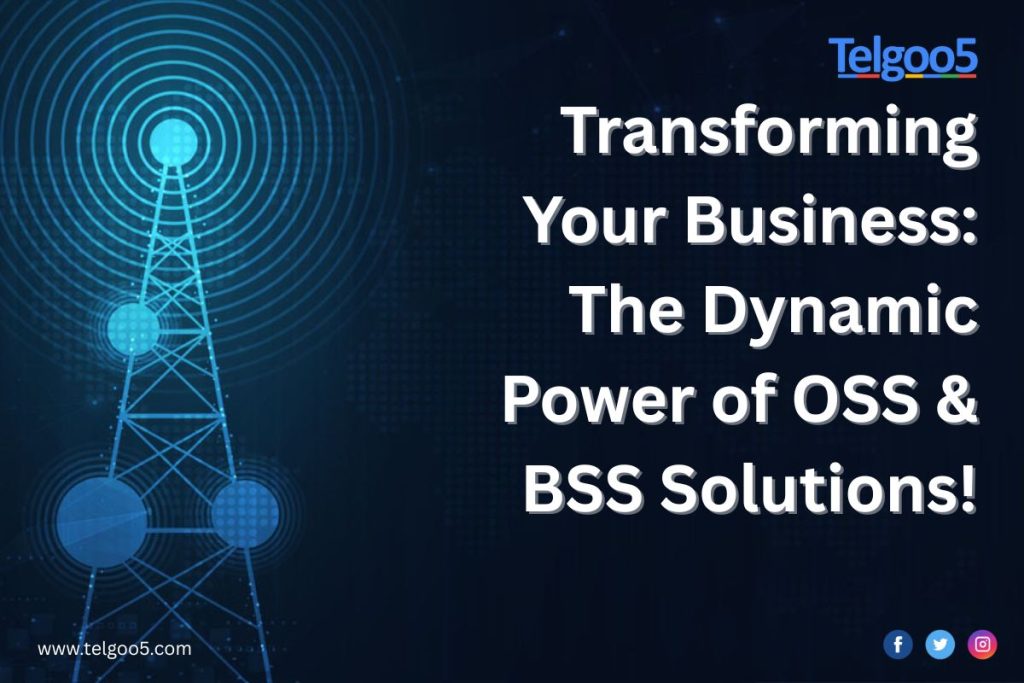 Telgoo5

Transforming Your Business: The Dynamic Power of OSS & BSS Solutions!

www.telgoo5.com